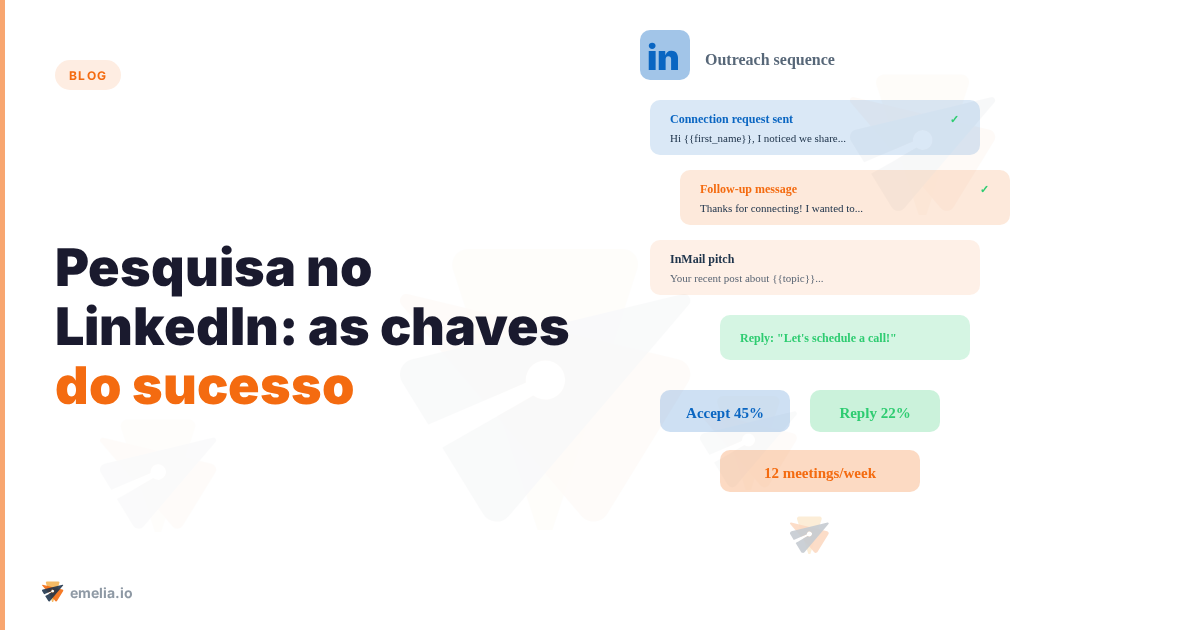 BLOG

Pesquisa no LinkedIn: as chaves do sucesso

emelia.io

in Outreach sequence

Connection request sent ✓
Hi {{first_name}}, I noticed we share...

Follow-up message ✓
Thanks for connecting! I wanted to...

InMail pitch
Your recent post about {{topic}}...

Reply: "Let's schedule a call!"

Accept 45%

Reply 22%

12 meetings/week